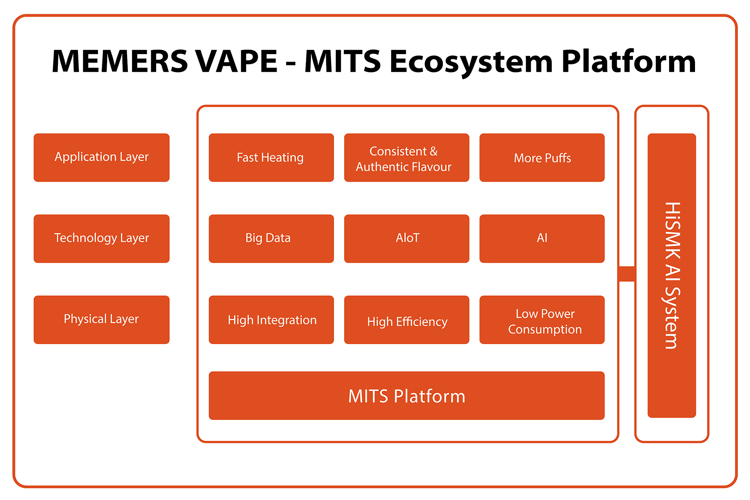 MEMERS VAPE - MITS Ecosystem Platform

Application Layer

Technology Layer

Physical Layer

Fast Heating

Consistent & Authentic Flavour

More Puffs

Big Data

AIoT

AI

High Integration

High Efficiency

Low Power Consumption

MITS Platform

HiSMK AI System